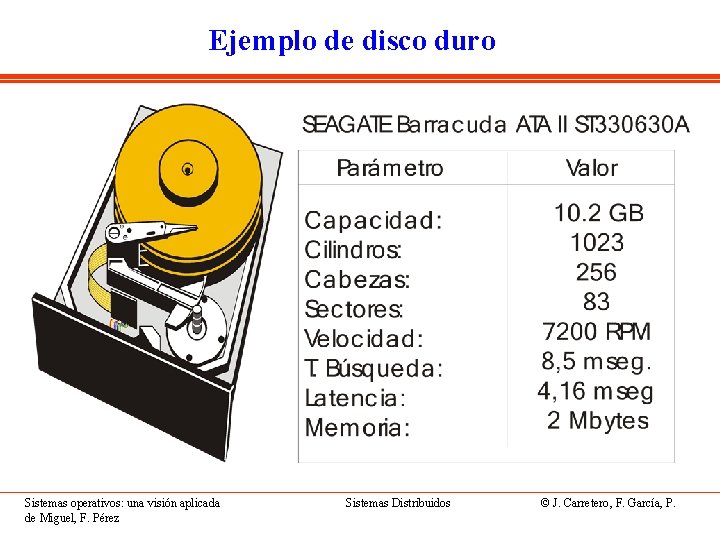 Ejemplo de disco duro

SEAGATE Barracuda ATA II ST330630A

| Parámetro | Valor |
|---|---|
| Capacidad: | 10.2 GB |
| Cilindros: | 1023 |
| Cabezas: | 256 |
| Sectores: | 83 |
| Velocidad: | 7200 RPM |
| T. Búsqueda: | 8,5 mseg. |
| Latencia: | 4,16 mseg |
| Memoria: | 2 Mbytes |

Sistemas operativos: una visión aplicada

Sistemas Distribuidos

© J. Carretero, F. García, P. de Miguel, F. Pérez